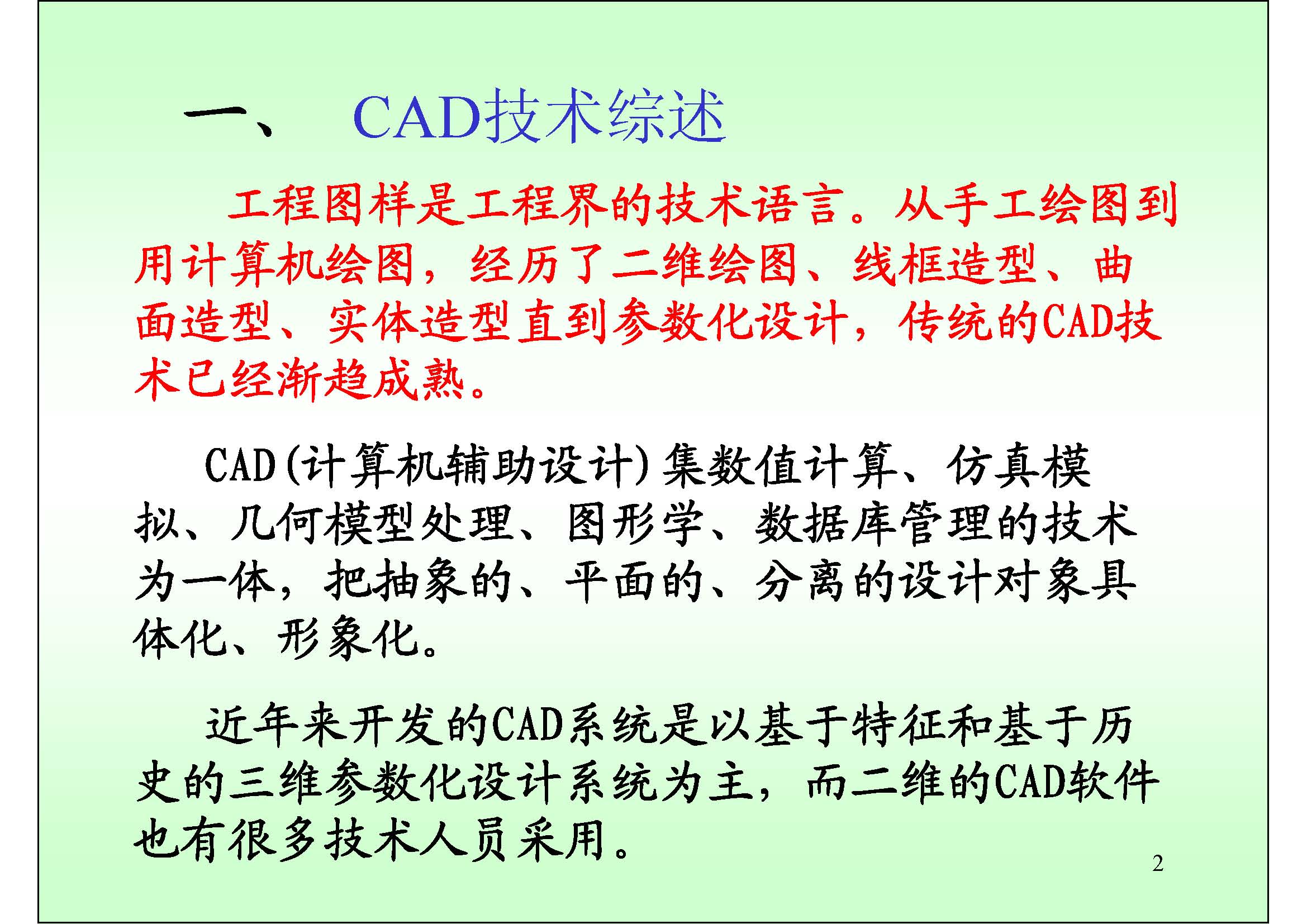 一、 CAD技术综述

工程图样是工程界的技术语言。从手工绘图到用计算机绘图，经历了二维绘图、线框造型、曲面造型、实体造型直到参数化设计，传统的CAD技术已经渐趋成熟。

CAD(计算机辅助设计)集数值计算、仿真模拟、几何模型处理、图形学、数据库管理的技术为一体，把抽象的、平面的、分离的设计对象具体化、形象化。

近年来开发的CAD系统是以基于特征和基于历史的三维参数化设计系统为主，而二维的CAD软件也有很多技术人员采用。

2